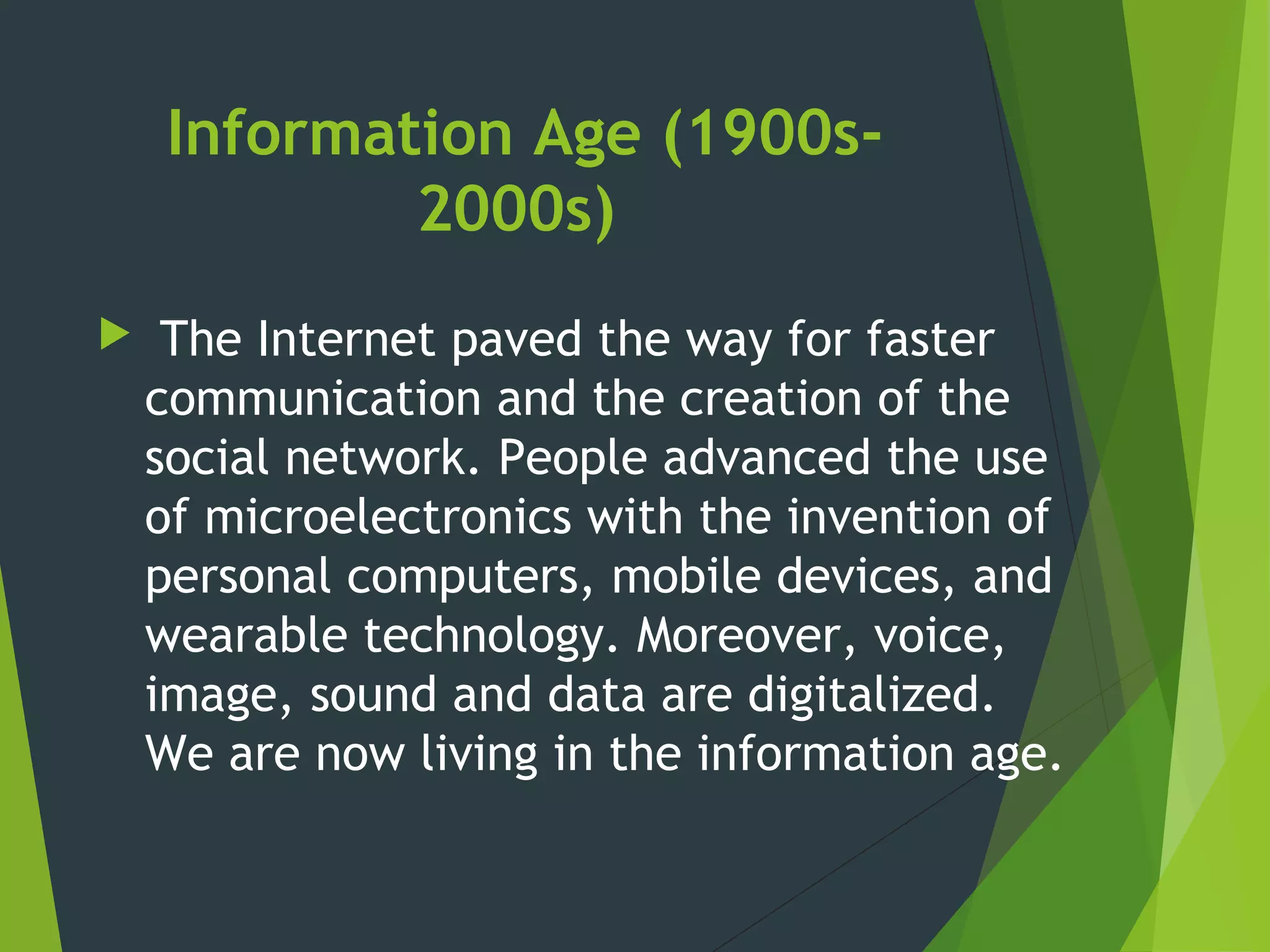 Information Age (1900s-2000s)

The Internet paved the way for faster communication and the creation of the social network. People advanced the use of microelectronics with the invention of personal computers, mobile devices, and wearable technology. Moreover, voice, image, sound and data are digitalized. We are now living in the information age.